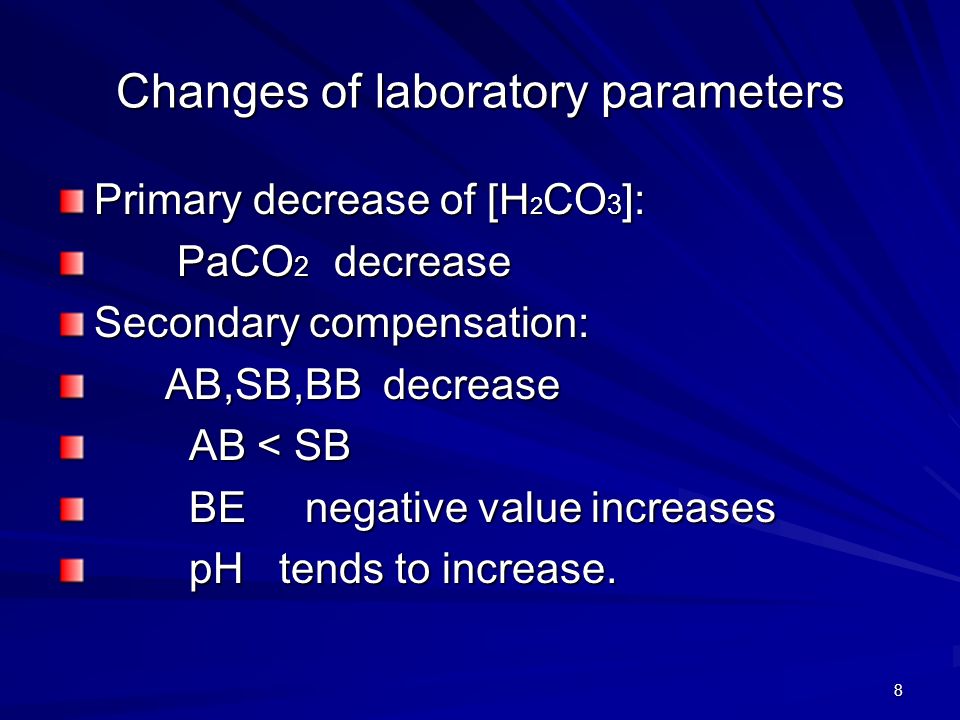 Changes of laboratory parameters

Primary decrease of [$H_2CO_3$]:

$PaCO_2$ decrease

Secondary compensation:

AB,SB,BB decrease

AB < SB

BE negative value increases

pH tends to increase.

8